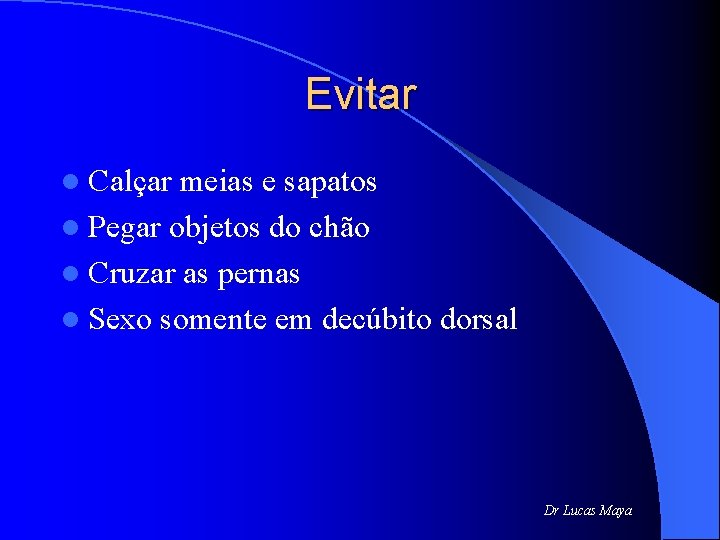 Evitar

- Calçar meias e sapatos
- Pegar objetos do chão
- Cruzar as pernas
- Sexo somente em decúbito dorsal

Dr Lucas Maya